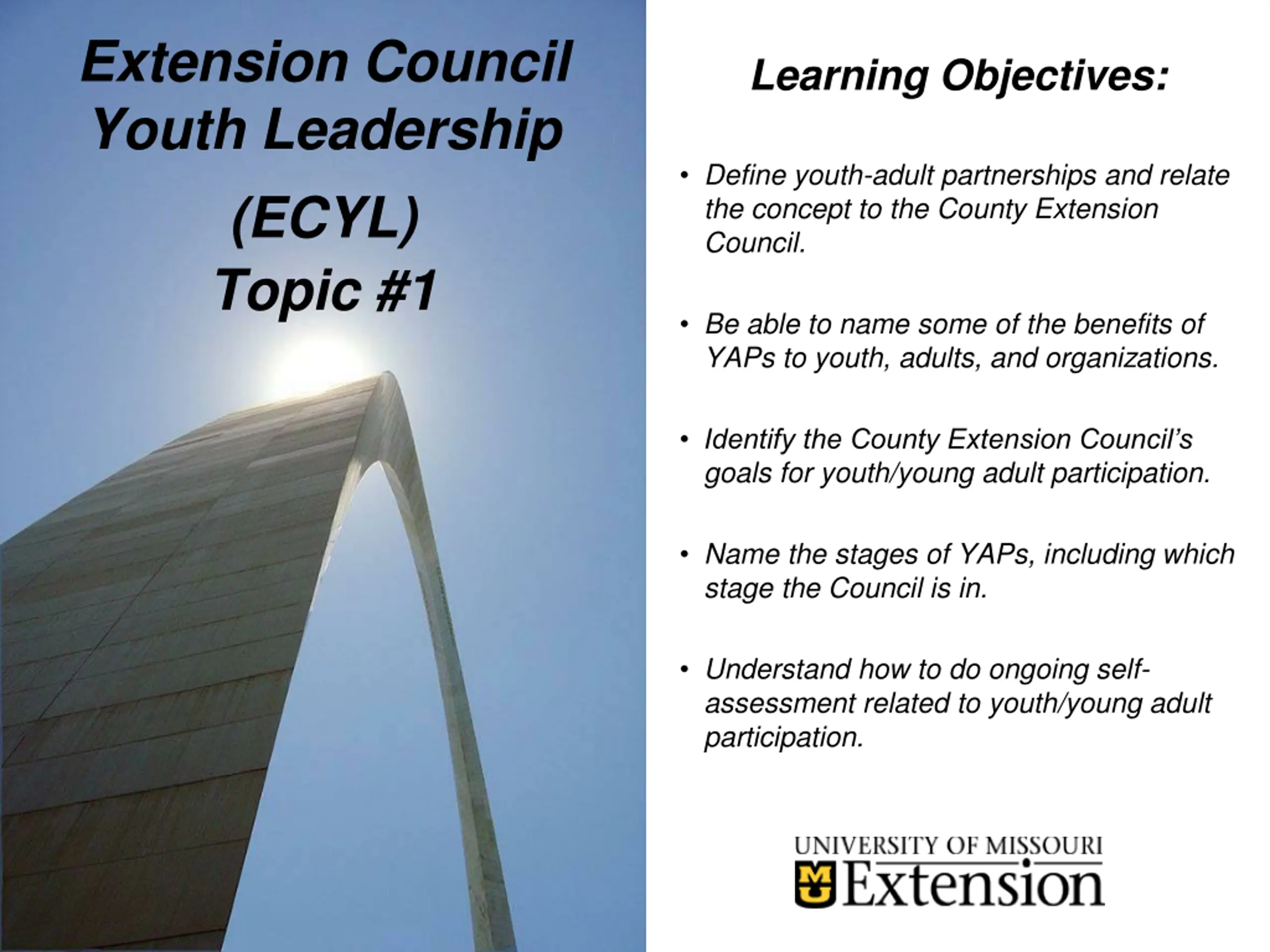 Extension Council Youth Leadership (ECYL) Topic #1

Learning Objectives:

• Define youth-adult partnerships and relate the concept to the County Extension Council.

• Be able to name some of the benefits of YAPs to youth, adults, and organizations.

• Identify the County Extension Council's goals for youth/young adult participation.

• Name the stages of YAPs, including which stage the Council is in.

• Understand how to do ongoing self-assessment related to youth/young adult participation.

UNIVERSITY OF MISSOURI
MU Extension